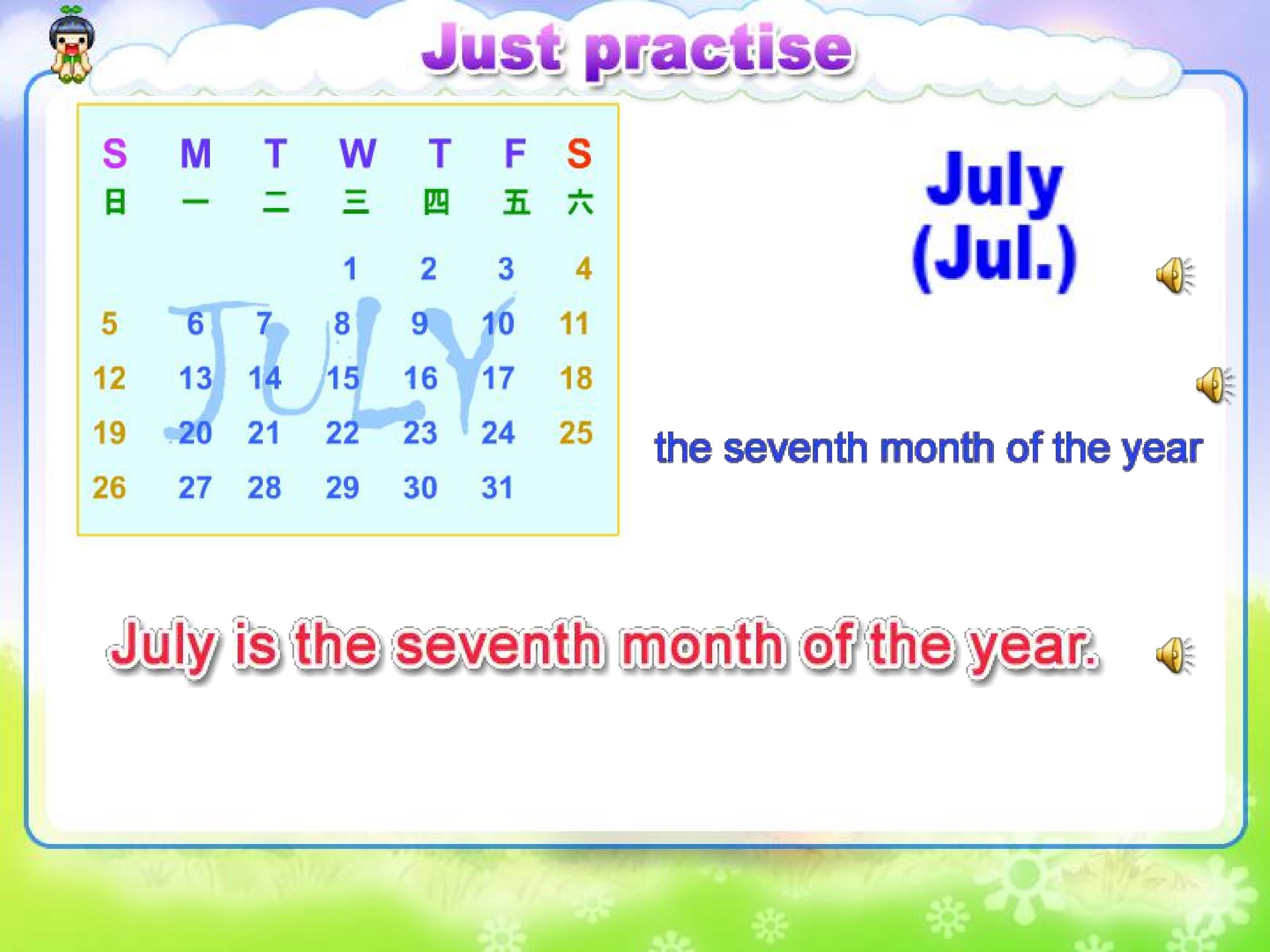 Just practise

| S | M | T | W | T | F | S |
|---|---|---|---|---|---|---|
| 日 | 一 | 二 | 三 | 四 | 五 | 六 |
|  |  |  | 1 | 2 | 3 | 4 |
| 5 | 6 | 7 | 8 | 9 | 10 | 11 |
| 12 | 13 | 14 | 15 | 16 | 17 | 18 |
| 19 | 20 | 21 | 22 | 23 | 24 | 25 |
| 26 | 27 | 28 | 29 | 30 | 31 |  |

JULY

July
(Jul.)

the seventh month of the year

July is the seventh month of the year.